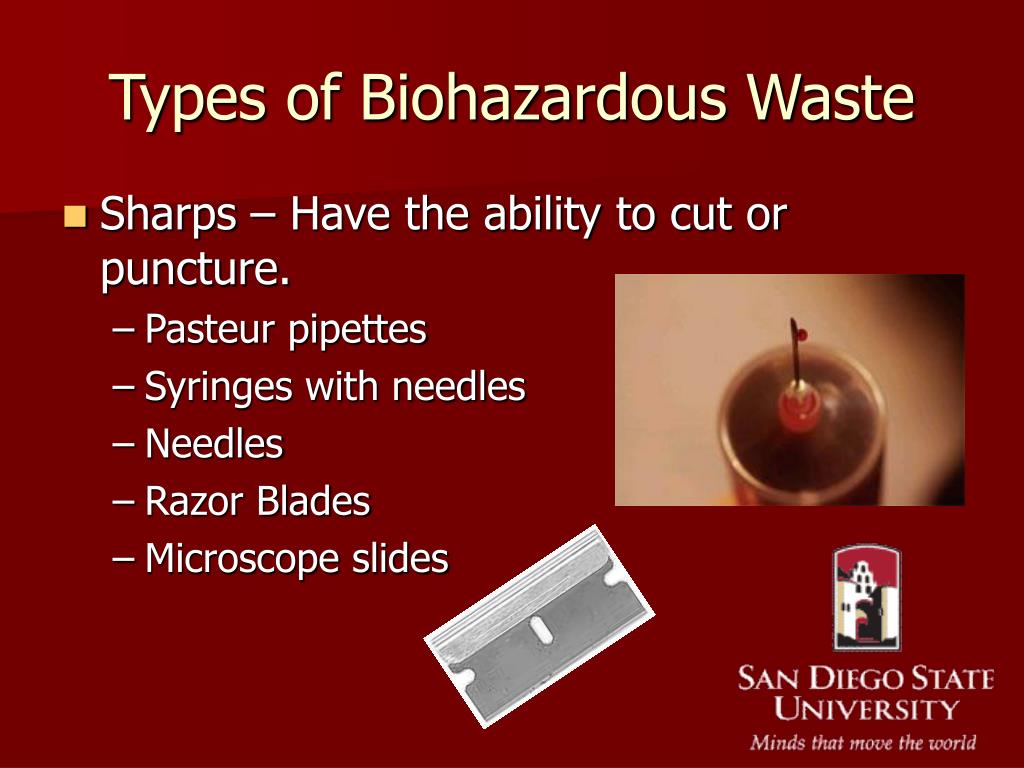 Types of Biohazardous Waste

Sharps – Have the ability to cut or puncture.

– Pasteur pipettes
– Syringes with needles
– Needles
– Razor Blades
– Microscope slides

SAN DIEGO STATE UNIVERSITY
Minds that move the world